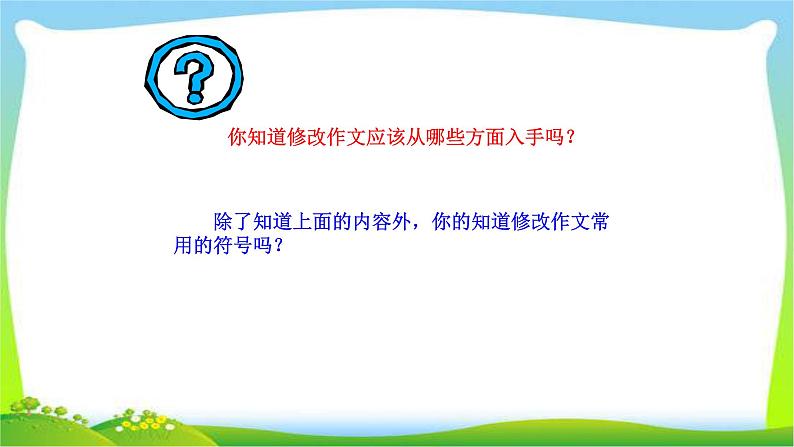 ?

你知道修改作文应该从哪些方面入手吗？

除了知道上面的内容外，你的知道修改作文常用的符号吗？